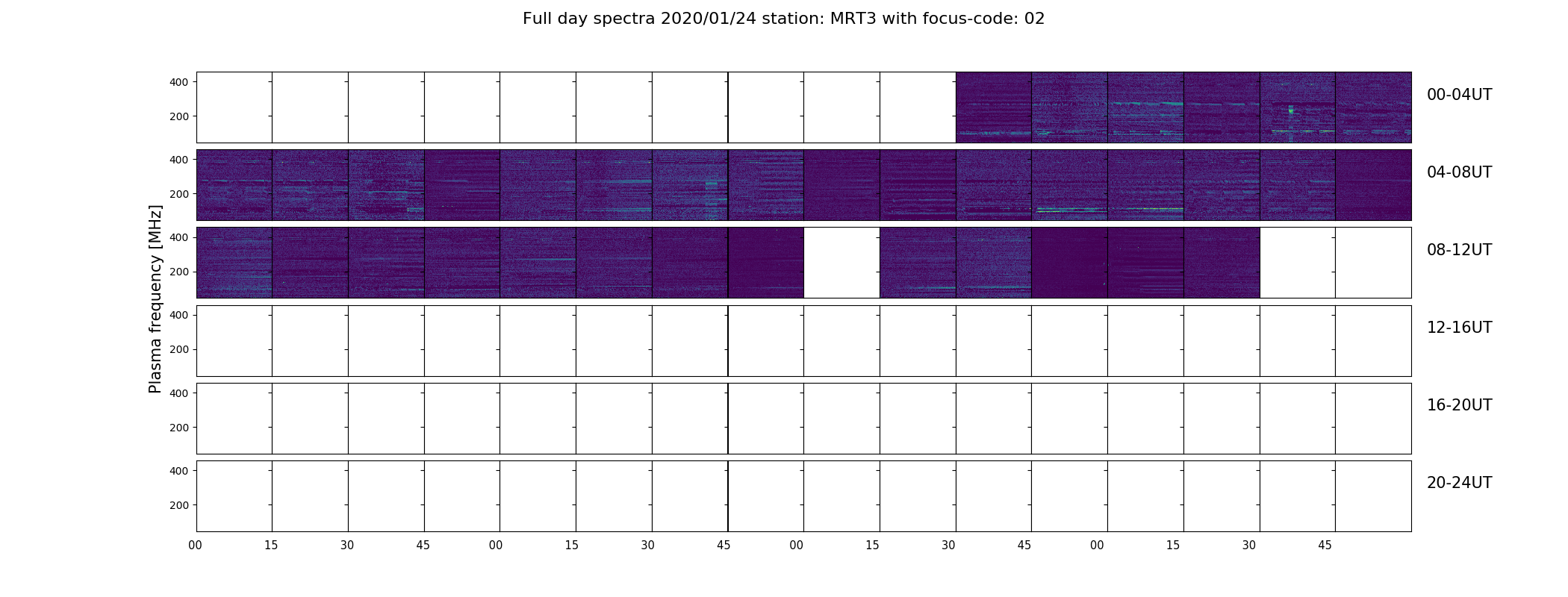 Full day spectra 2020/01/24 station: MRT3 with focus-code: 02

Plasma frequency [MHz]

400
200
00-04UT

400
200
04-08UT

400
200
08-12UT

400
200
12-16UT

400
200
16-20UT

400
200
20-24UT

00 15 30 45 00 15 30 45 00 15 30 45 00 15 30 45